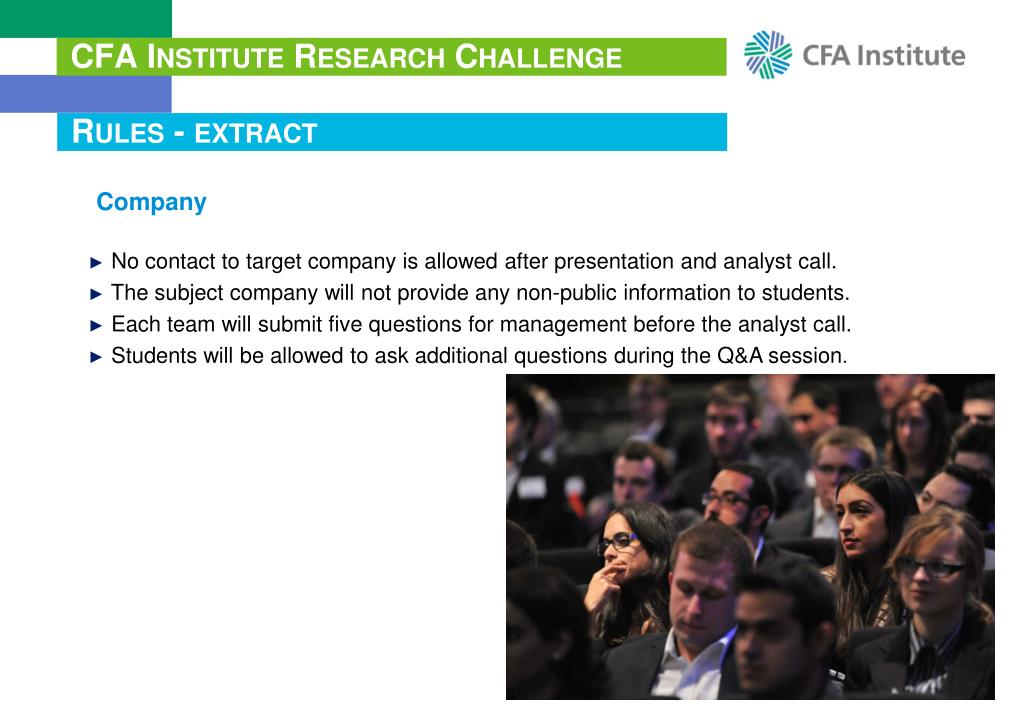 CFA INSTITUTE RESEARCH CHALLENGE

CFA Institute

RULES - EXTRACT

Company

► No contact to target company is allowed after presentation and analyst call.
► The subject company will not provide any non-public information to students.
► Each team will submit five questions for management before the analyst call.
► Students will be allowed to ask additional questions during the Q&A session.